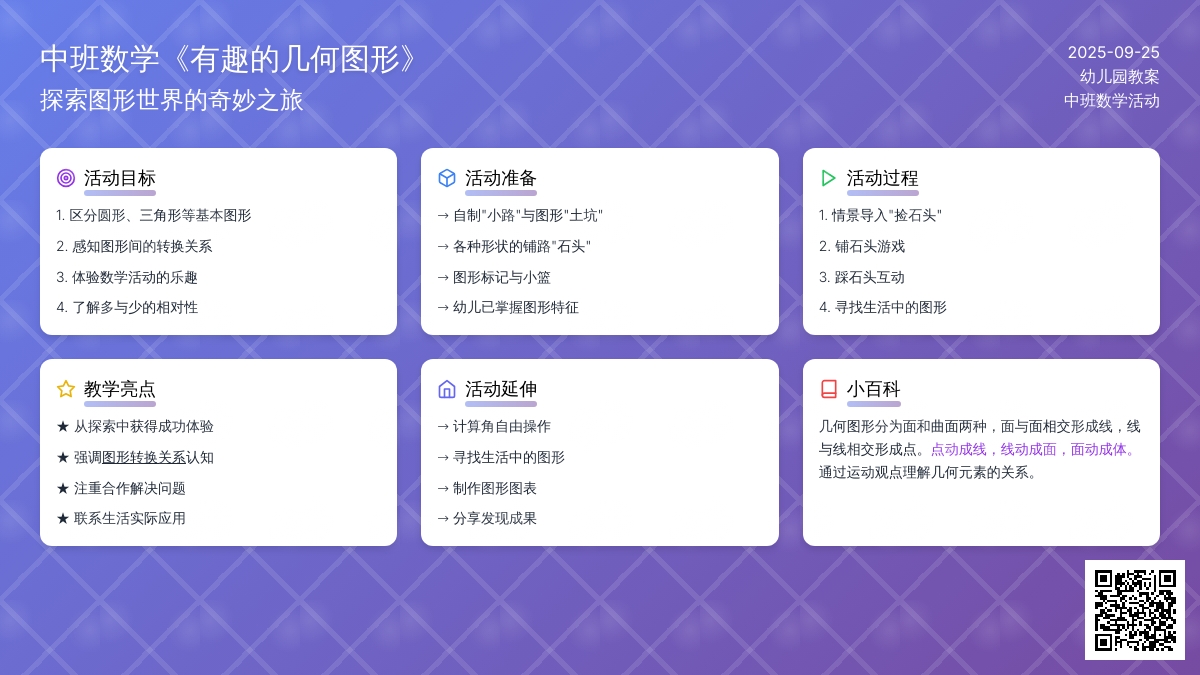 中班数学《有趣的几何图形》
探索图形世界的奇妙之旅

2025-09-25
幼儿园教案
中班数学活动

活动目标
1. 区分圆形、三角形等基本图形
2. 感知图形间的转换关系
3. 体验数学活动的乐趣
4. 了解多与少的相对性

活动准备
→ 自制"小路"与图形"土坑"
→ 各种形状的铺路"石头"
→ 图形标记与小篮
→ 幼儿已掌握图形特征

活动过程
1. 情景导入"捡石头"
2. 铺石头游戏
3. 踩石头互动
4. 寻找生活中的图形

教学亮点
★ 从探索中获得成功体验
★ 强调图形转换关系认知
★ 注重合作解决问题
★ 联系生活实际应用

活动延伸
→ 计算角自由操作
→ 寻找生活中的图形
→ 制作图形图表
→ 分享发现成果

小百科
几何图形分为面和曲面两种，面与面相交形成线，线与线相交形成点。点动成线，线动成面，面动成体。通过运动观点理解几何元素的关系。